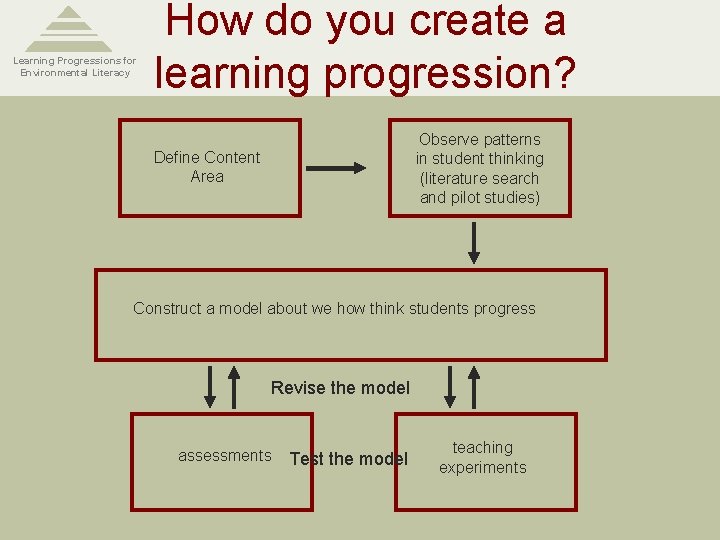 Learning Progressions for
Environmental Literacy

How do you create a learning progression?

Define Content Area

Observe patterns in student thinking (literature search and pilot studies)

Construct a model about we how think students progress

Revise the model

assessments

Test the model

teaching experiments